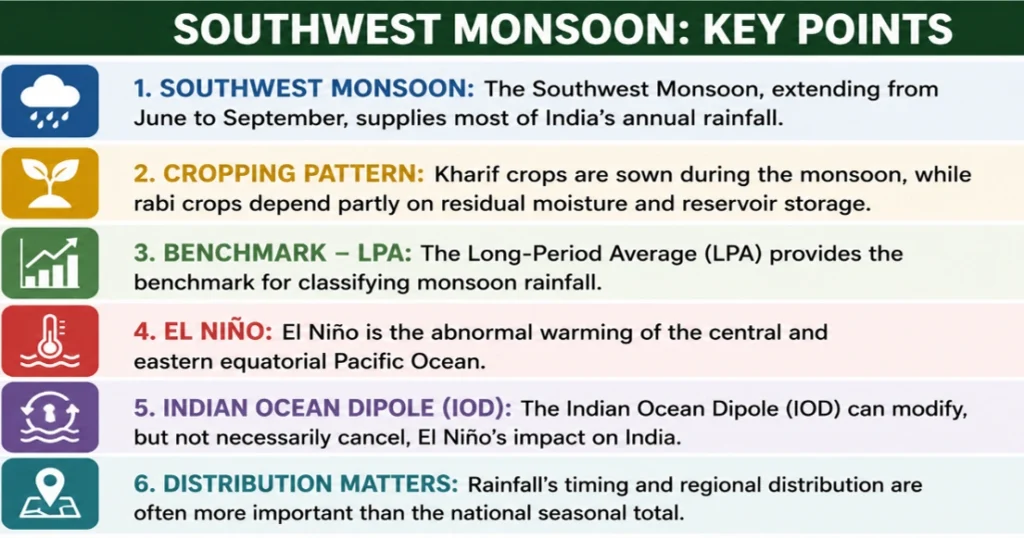 SOUTHWEST MONSOON: KEY POINTS

1. SOUTHWEST MONSOON: The Southwest Monsoon, extending from June to September, supplies most of India's annual rainfall.

2. CROPPING PATTERN: Kharif crops are sown during the monsoon, while rabi crops depend partly on residual moisture and reservoir storage.

3. BENCHMARK – LPA: The Long-Period Average (LPA) provides the benchmark for classifying monsoon rainfall.

4. EL NIÑO: El Niño is the abnormal warming of the central and eastern equatorial Pacific Ocean.

5. INDIAN OCEAN DIPOLE (IOD): The Indian Ocean Dipole (IOD) can modify, but not necessarily cancel, El Niño's impact on India.

6. DISTRIBUTION MATTERS: Rainfall's timing and regional distribution are often more important than the national seasonal total.